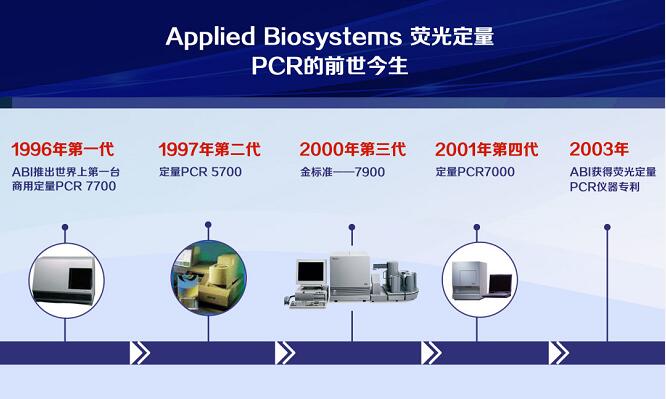 Applied Biosystems 荧光定量 PCR的前世今生

1996年第一代
ABI推出世界上第一台商用定量PCR 7700

1997年第二代
定量PCR 5700

2000年第三代
金标准——7900

2001年第四代
定量PCR7000

2003年
ABI获得荧光定量PCR仪器专利